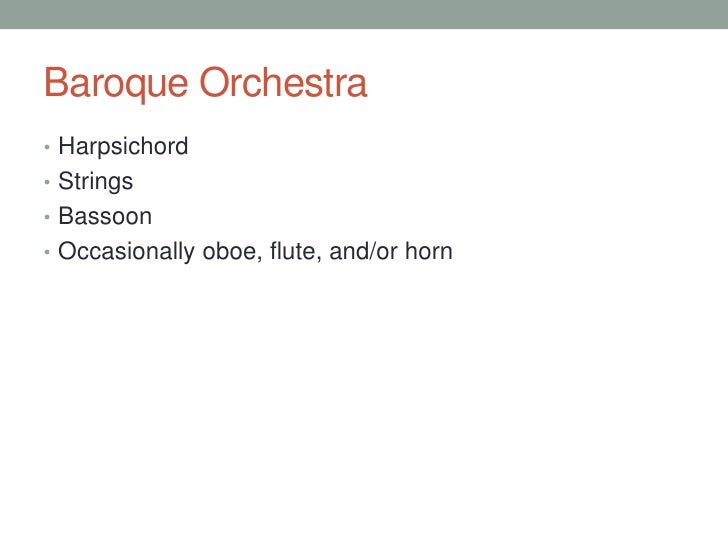 Baroque Orchestra

• Harpsichord
• Strings
• Bassoon
• Occasionally oboe, flute, and/or horn